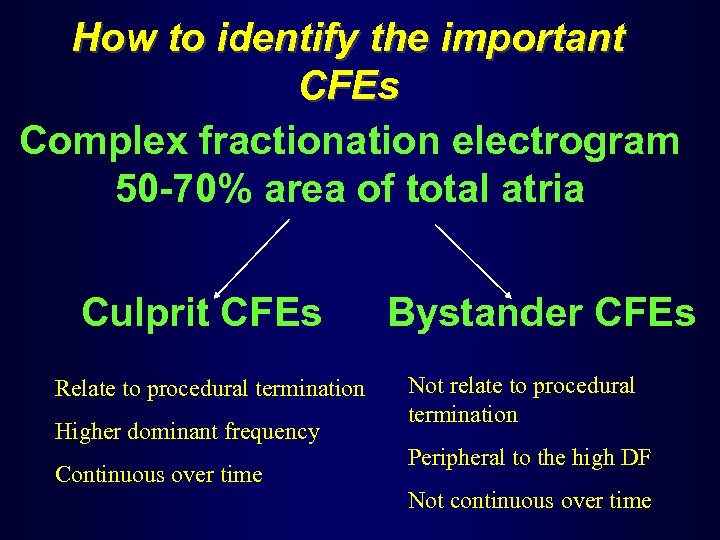 How to identify the important CFEs

Complex fractionation electrogram 50-70% area of total atria

Culprit CFEs

Relate to procedural termination

Higher dominant frequency

Continuous over time

Bystander CFEs

Not relate to procedural termination

Peripheral to the high DF

Not continuous over time